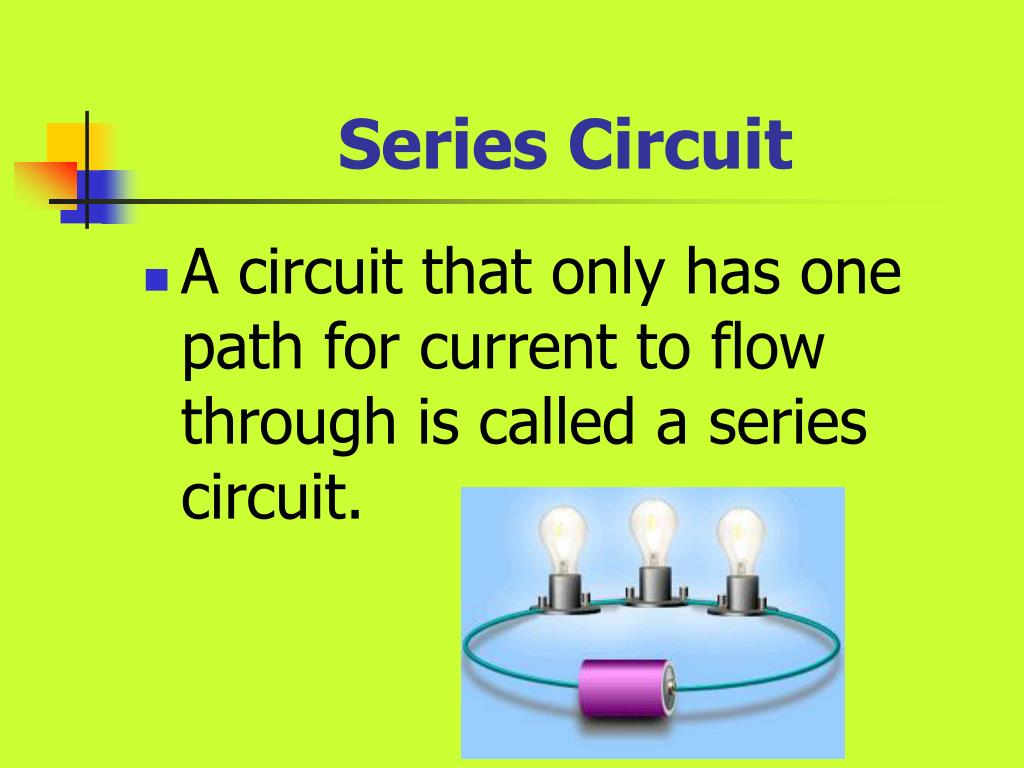 Series Circuit

A circuit that only has one path for current to flow through is called a series circuit.